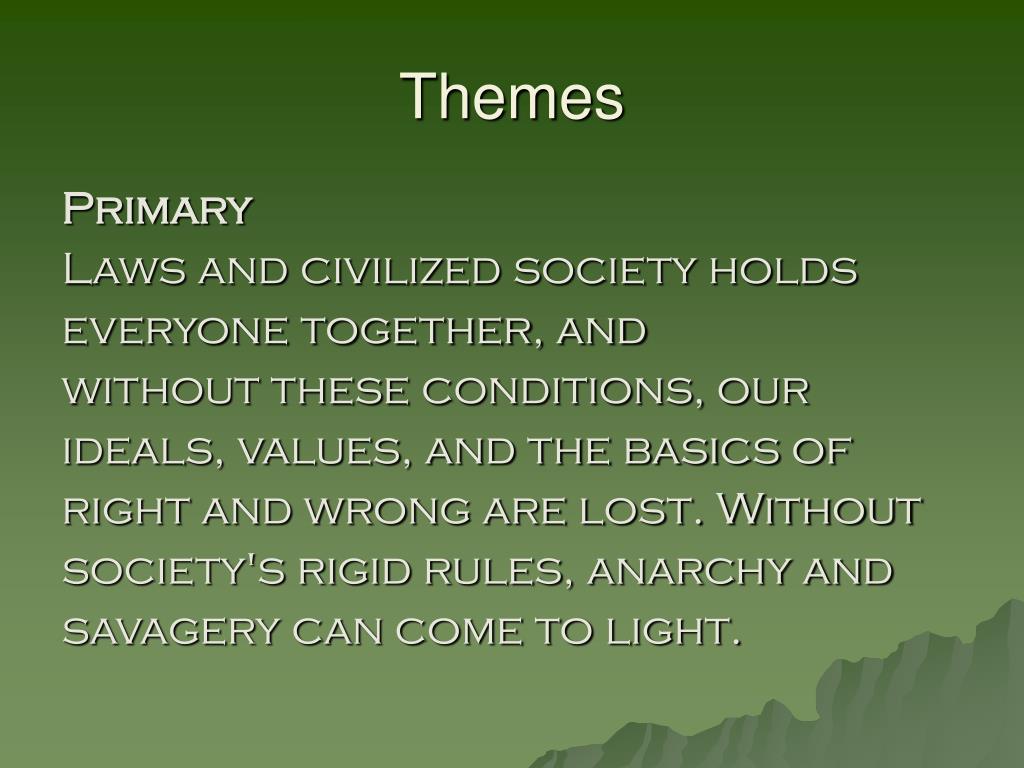 Themes

Primary
Laws and civilized society holds everyone together, and without these conditions, our ideals, values, and the basics of right and wrong are lost. Without society's rigid rules, anarchy and savagery can come to light.